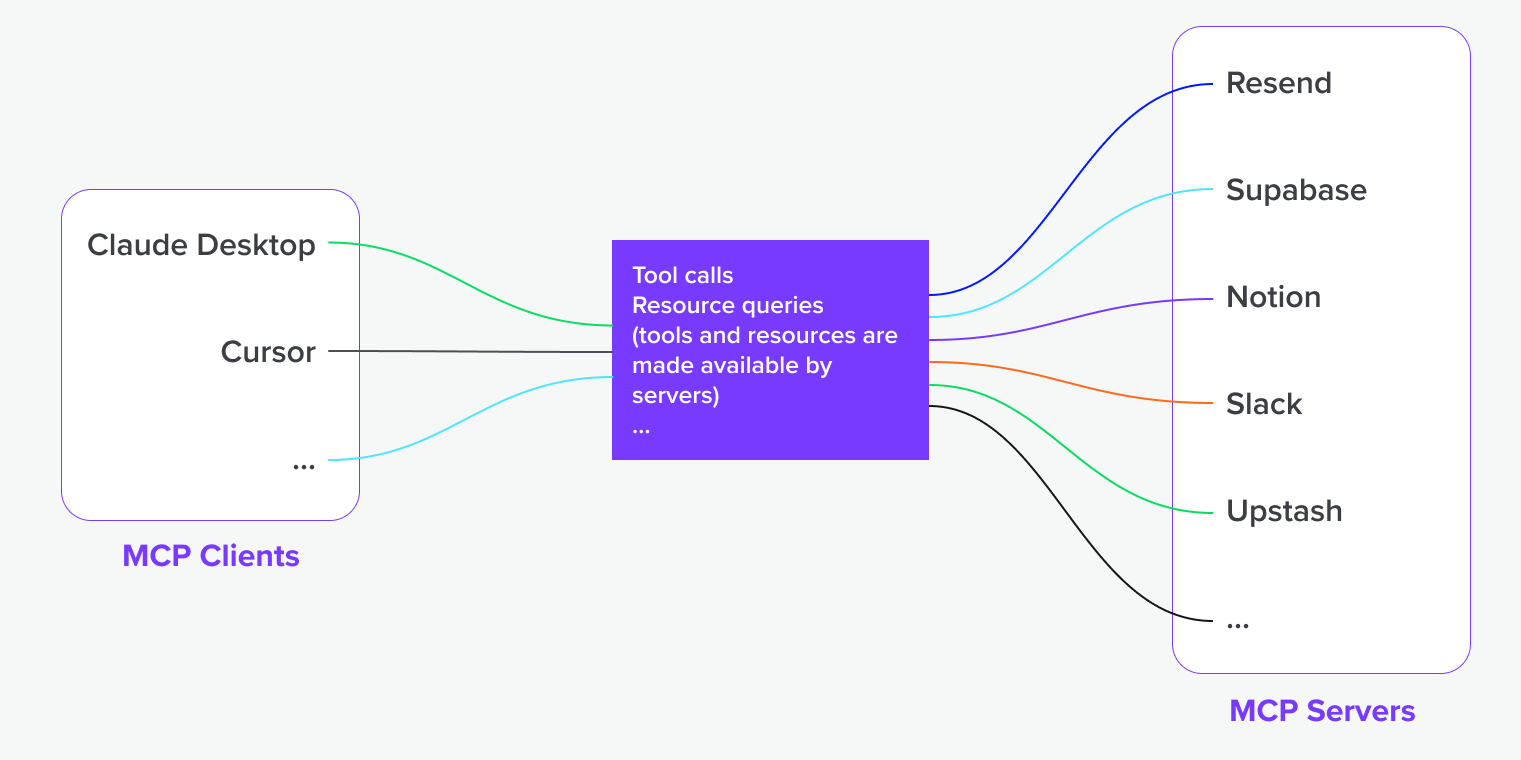 Claude Desktop
Cursor
...

MCP Clients

Tool calls
Resource queries
(tools and resources are made available by servers)
...

Resend
Supabase
Notion
Slack
Upstash
...

MCP Servers